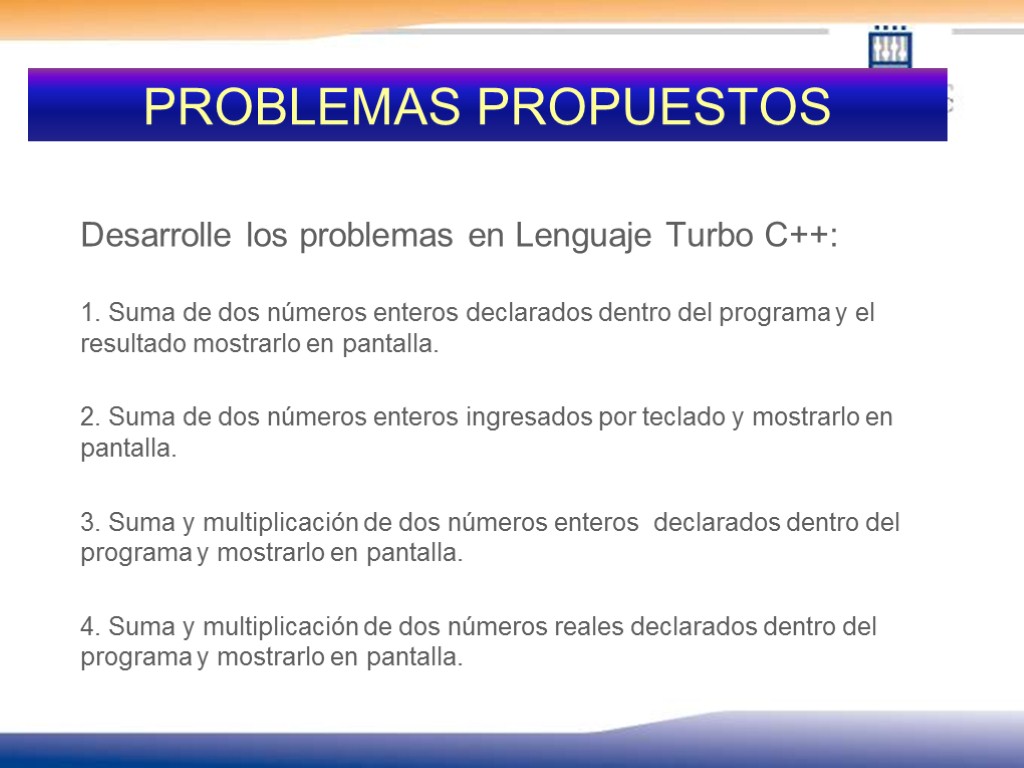 PROBLEMAS PROPUESTOS

Desarrolle los problemas en Lenguaje Turbo C++:

1. Suma de dos números enteros declarados dentro del programa y el resultado mostrarlo en pantalla.

2. Suma de dos números enteros ingresados por teclado y mostrarlo en pantalla.

3. Suma y multiplicación de dos números enteros declarados dentro del programa y mostrarlo en pantalla.

4. Suma y multiplicación de dos números reales declarados dentro del programa y mostrarlo en pantalla.